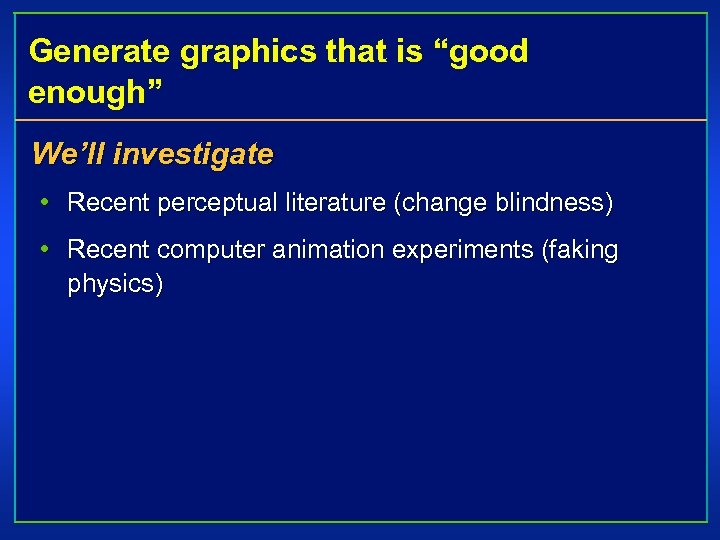 Generate graphics that is “good enough”

We’ll investigate

• Recent perceptual literature (change blindness)

• Recent computer animation experiments (faking physics)